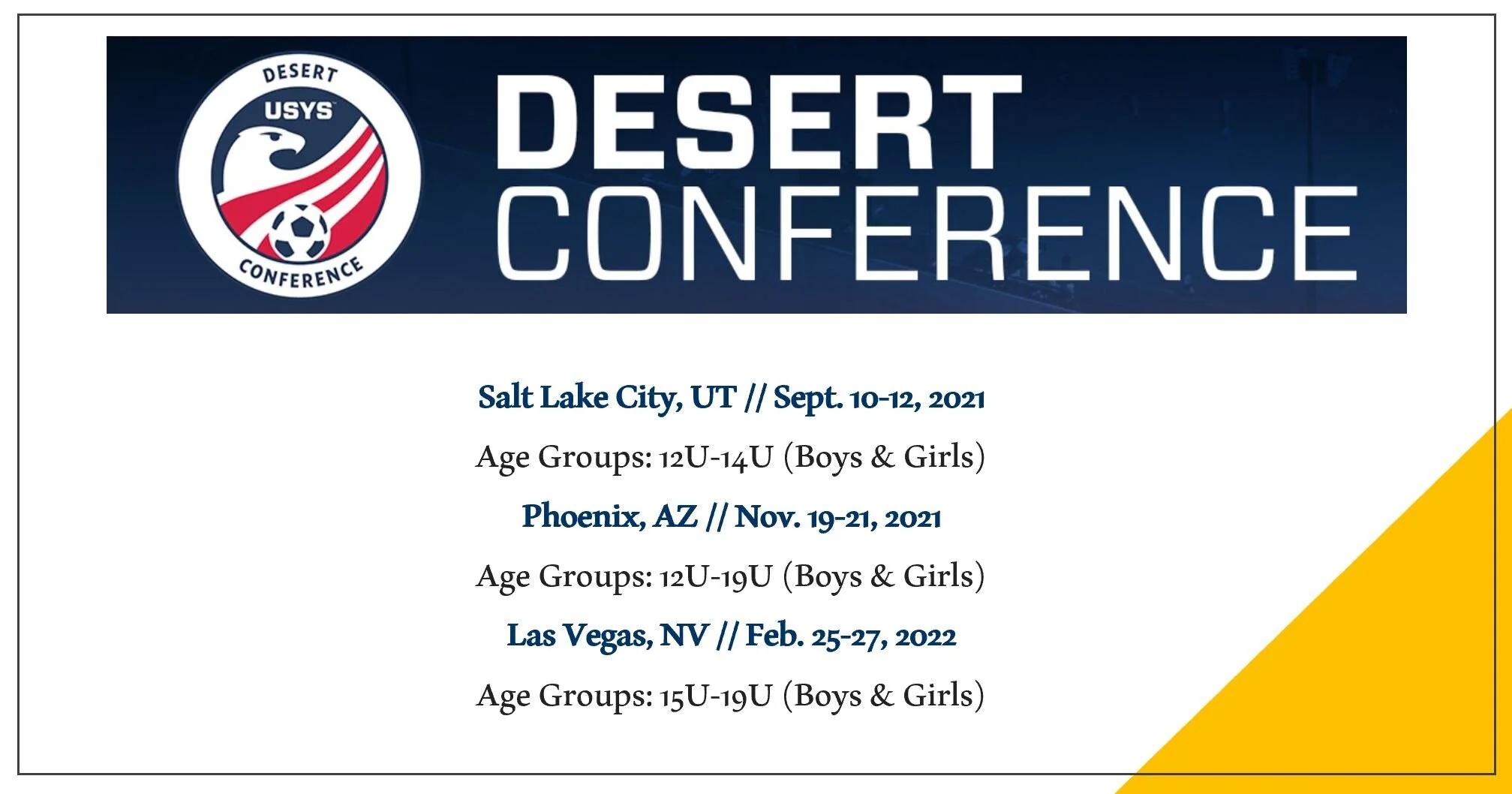 DESERT
USYS
CONFERENCE

DESERT
CONFERENCE

Salt Lake City, UT // Sept. 10-12, 2021

Age Groups: 12U-14U (Boys & Girls)

Phoenix, AZ // Nov. 19-21, 2021

Age Groups: 12U-19U (Boys & Girls)

Las Vegas, NV // Feb. 25-27, 2022

Age Groups: 15U-19U (Boys & Girls)